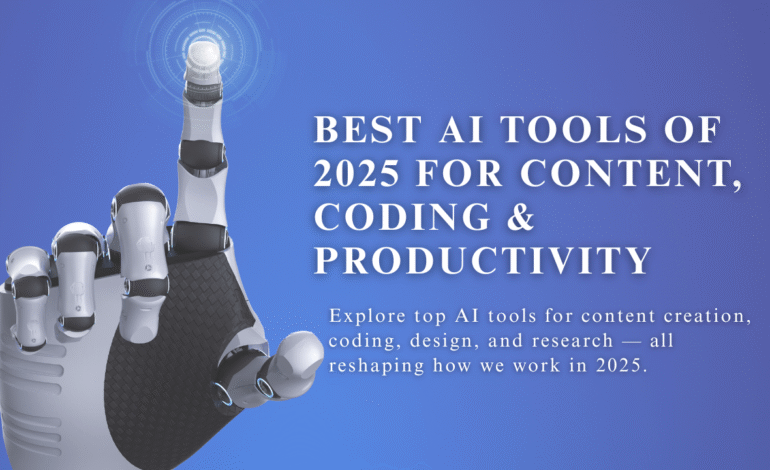 BEST AI TOOLS OF 2025 FOR CONTENT, CODING & PRODUCTIVITY

Explore top AI tools for content creation, coding, design, and research — all reshaping how we work in 2025.